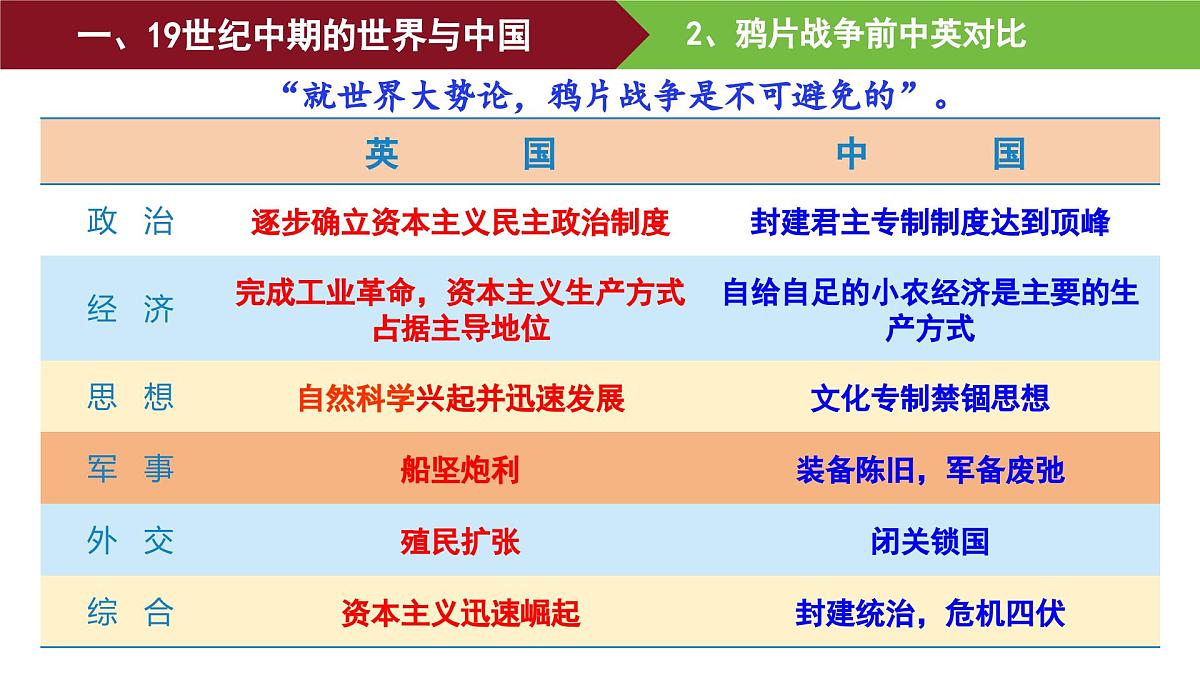 一、19世纪中期的世界与中国

2、鸦片战争前中英对比

“就世界大势论，鸦片战争是不可避免的”。

| | 英　　国 | 中　　国 |
|---|---|---|
| 政　治 | 逐步确立资本主义民主政治制度 | 封建君主专制制度达到顶峰 |
| 经　济 | 完成工业革命，资本主义生产方式占据主导地位 | 自给自足的小农经济是主要的生产方式 |
| 思　想 | 自然科学兴起并迅速发展 | 文化专制禁锢思想 |
| 军　事 | 船坚炮利 | 装备陈旧，军备废弛 |
| 外　交 | 殖民扩张 | 闭关锁国 |
| 综　合 | 资本主义迅速崛起 | 封建统治，危机四伏 |